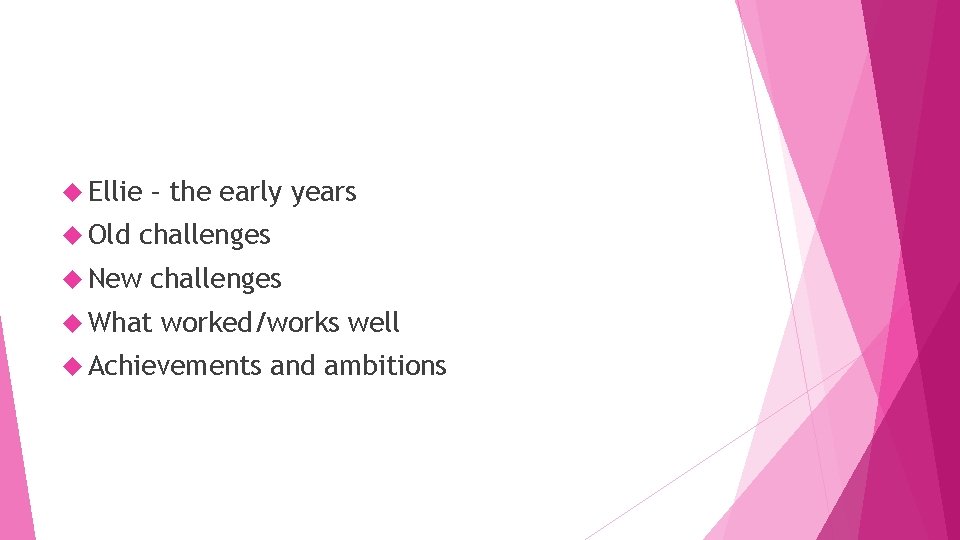 Ellie – the early years
Old challenges
New challenges
What worked/works well
Achievements and ambitions